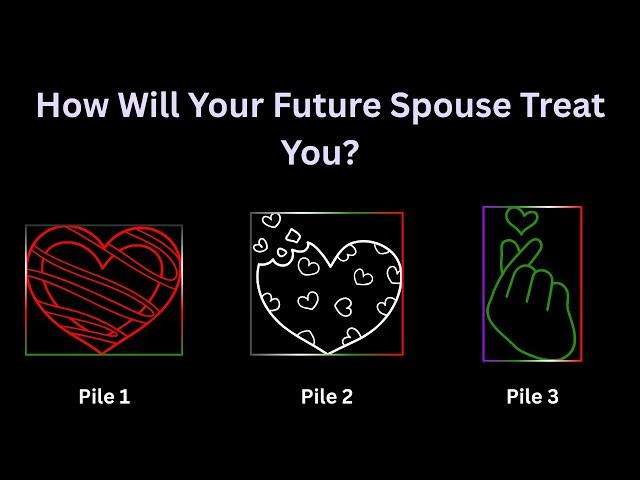 How Will Your Future Spouse Treat You?

Pile 1

Pile 2

Pile 3